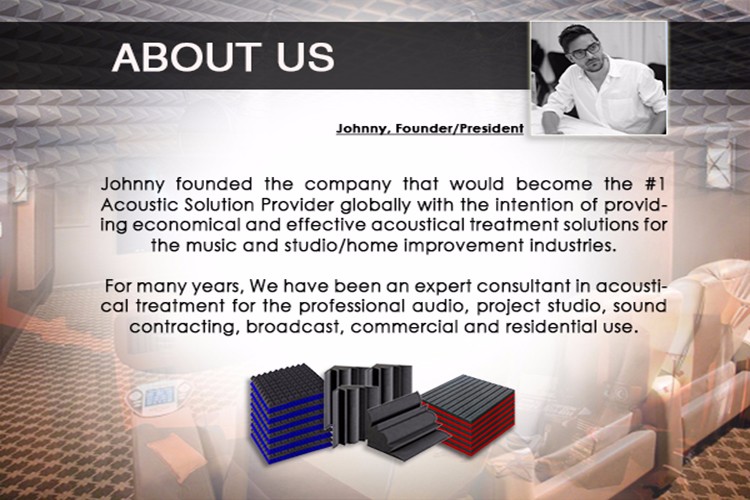 ABOUT US

Johnny, Founder/President

Johnny founded the company that would become the #1 Acoustic Solution Provider globally with the intention of providing economical and effective acoustical treatment solutions for the music and studio/home improvement industries.

For many years, We have been an expert consultant in acoustical treatment for the professional audio, project studio, sound contracting, broadcast, commercial and residential use.